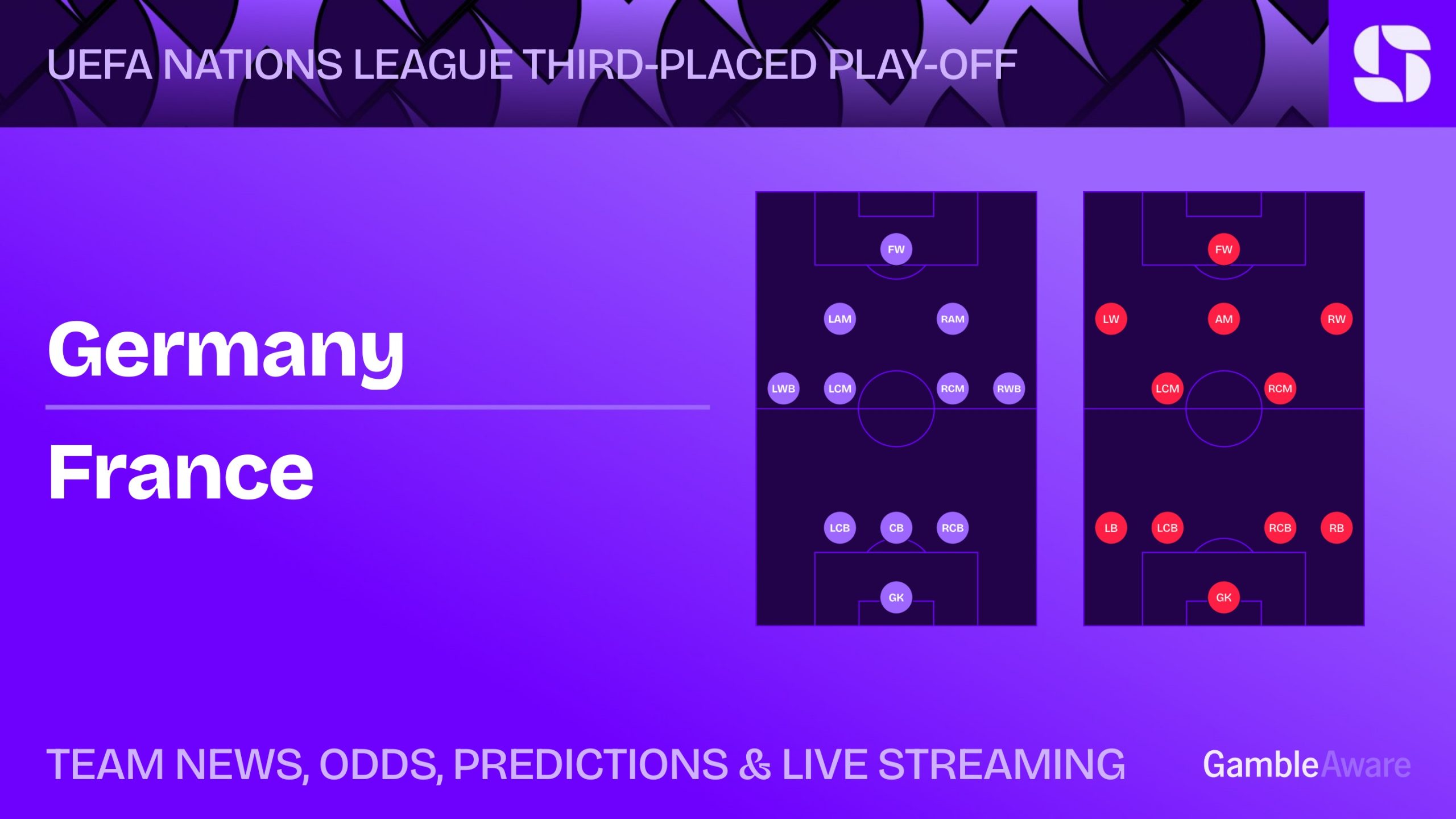 UEFA NATIONS LEAGUE THIRD-PLACED PLAY-OFF

Germany

France

FW
LAM RAM
LWB LCM RCM RWB
LCB CB RCB
GK

FW
LW AM RW
LCM RCM
LB LCB RCB RB
GK

TEAM NEWS, ODDS, PREDICTIONS & LIVE STREAMING

GambleAware